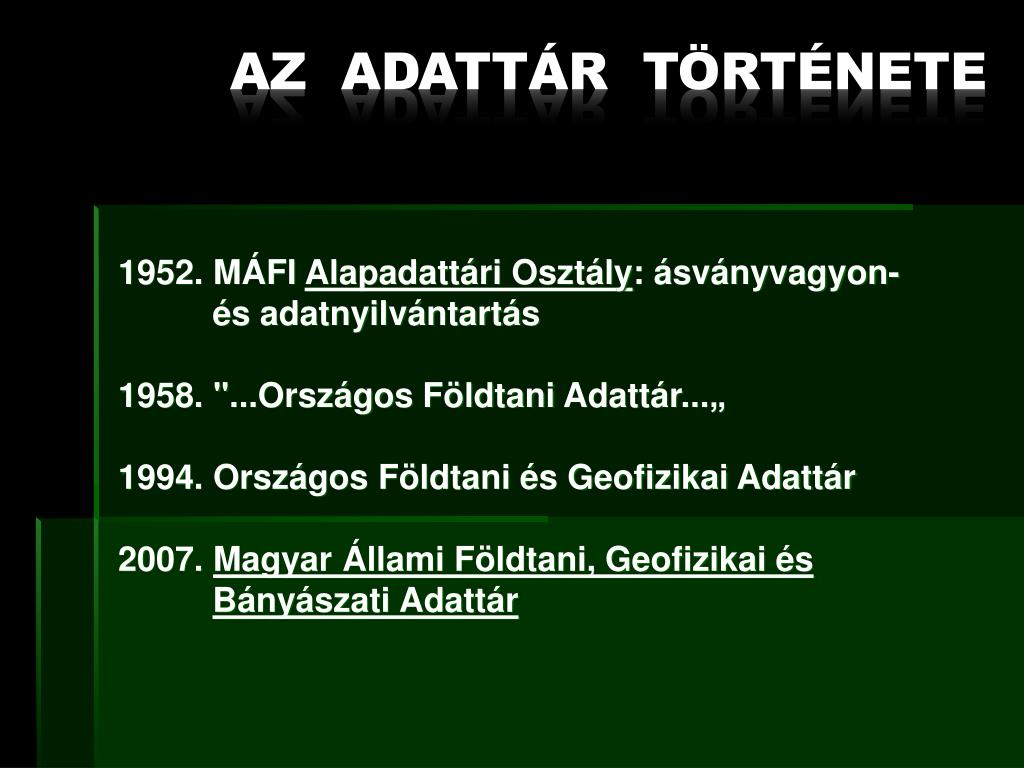 AZ ADATTÁR TÖRTÉNETE

1952. MÁFI Alapadattári Osztály: ásványvagyon- és adatnyilvántartás

1958. "...Országos Földtani Adattár...„

1994. Országos Földtani és Geofizikai Adattár

2007. Magyar Állami Földtani, Geofizikai és Bányászati Adattár